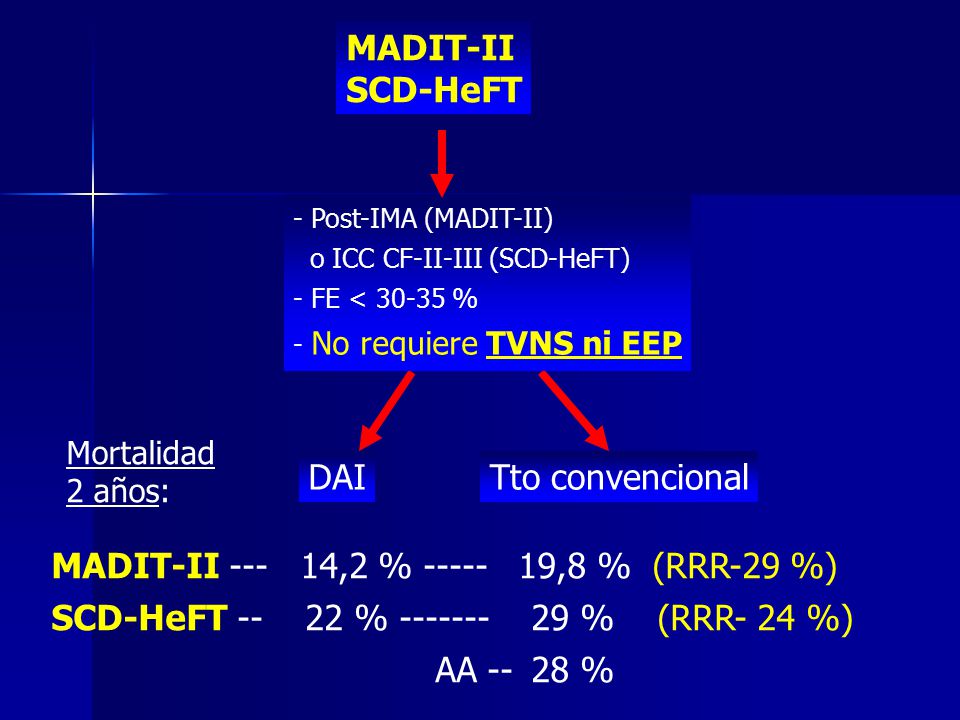 MADIT-II
SCD-HeFT

- Post-IMA (MADIT-II)
o ICC CF-II-III (SCD-HeFT)
- FE < 30-35 %
- No requiere TVNS ni EEP

Mortalidad
2 años:

DAI

Tto convencional

MADIT-II --- 14,2 % ----- 19,8 % (RRR-29 %)
SCD-HeFT -- 22 % ------- 29 % (RRR- 24 %)
AA -- 28 %